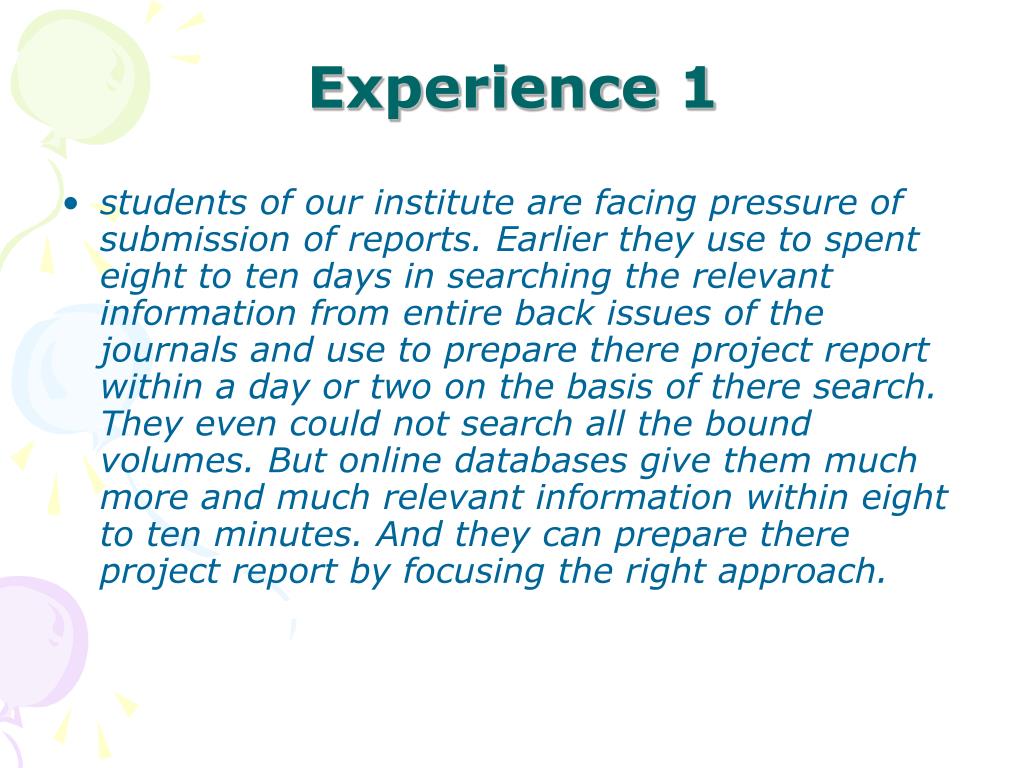 Experience 1

• students of our institute are facing pressure of submission of reports. Earlier they use to spent eight to ten days in searching the relevant information from entire back issues of the journals and use to prepare there project report within a day or two on the basis of there search. They even could not search all the bound volumes. But online databases give them much more and much relevant information within eight to ten minutes. And they can prepare there project report by focusing the right approach.